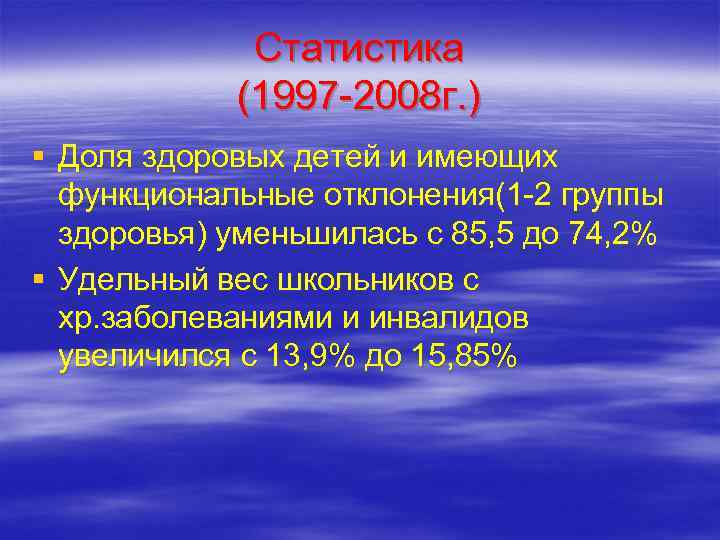 Статистика
(1997-2008г.)

▪ Доля здоровых детей и имеющих функциональные отклонения(1-2 группы здоровья) уменьшилась с 85,5 до 74,2%

▪ Удельный вес школьников с хр.заболеваниями и инвалидов увеличился с 13,9% до 15,85%